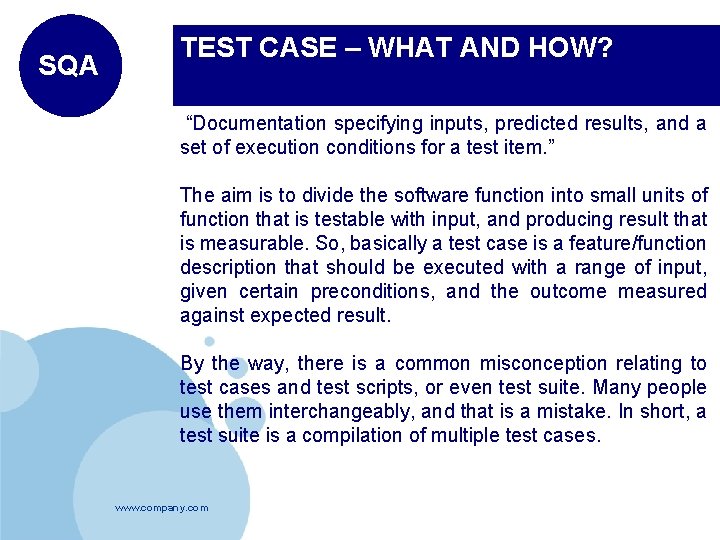 SQA

TEST CASE – WHAT AND HOW?

“Documentation specifying inputs, predicted results, and a set of execution conditions for a test item.”

The aim is to divide the software function into small units of function that is testable with input, and producing result that is measurable. So, basically a test case is a feature/function description that should be executed with a range of input, given certain preconditions, and the outcome measured against expected result.

By the way, there is a common misconception relating to test cases and test scripts, or even test suite. Many people use them interchangeably, and that is a mistake. In short, a test suite is a compilation of multiple test cases.

www.company.com